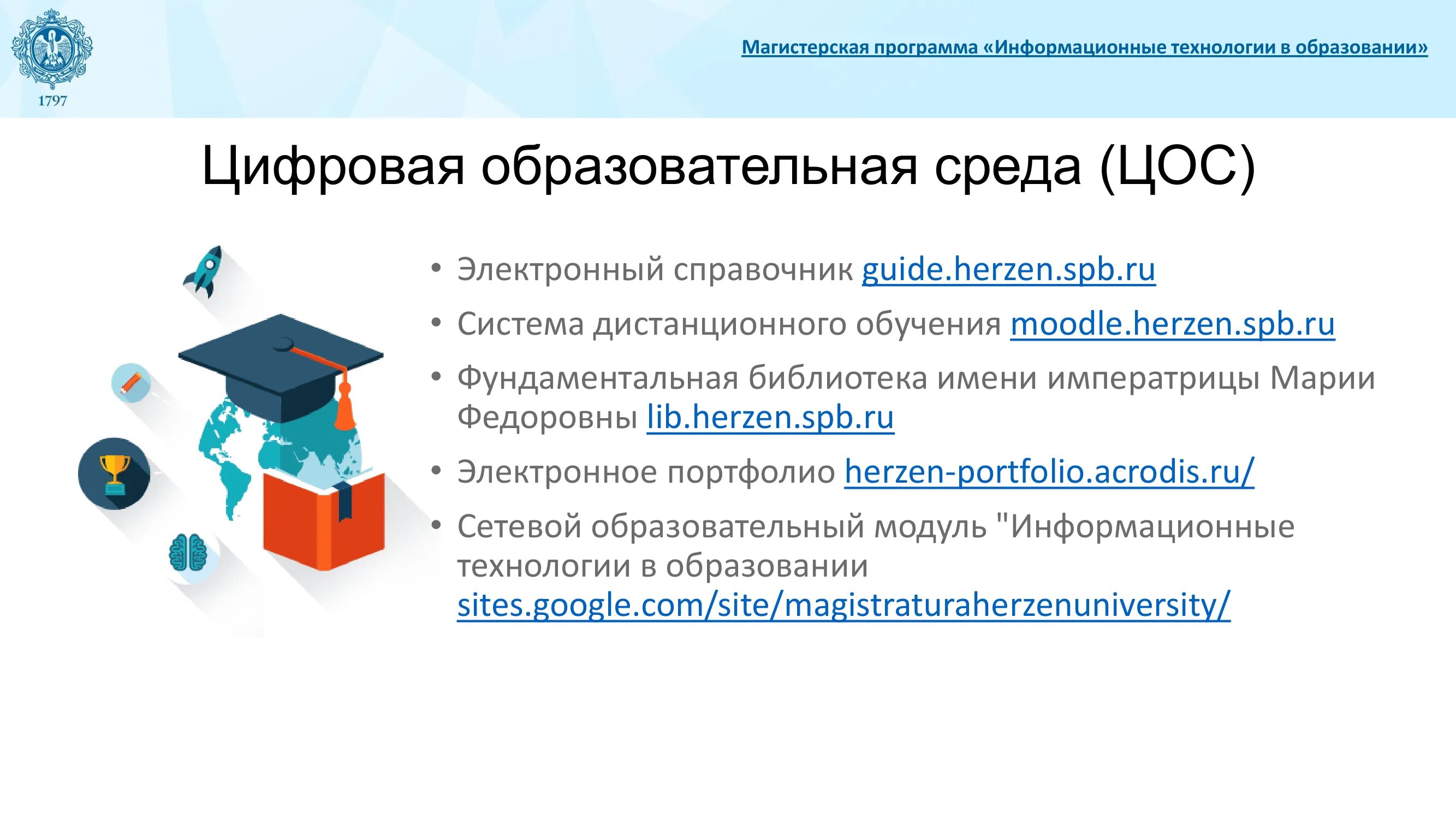 1797

Магистерская программа «Информационные технологии в образовании»

Цифровая образовательная среда (ЦОС)

• Электронный справочник guide.herzen.spb.ru
• Система дистанционного обучения moodle.herzen.spb.ru
• Фундаментальная библиотека имени императрицы Марии Федоровны lib.herzen.spb.ru
• Электронное портфолио herzen-portfolio.acrodis.ru/
• Сетевой образовательный модуль "Информационные технологии в образовании sites.google.com/site/magistraturaherzenuniversity/